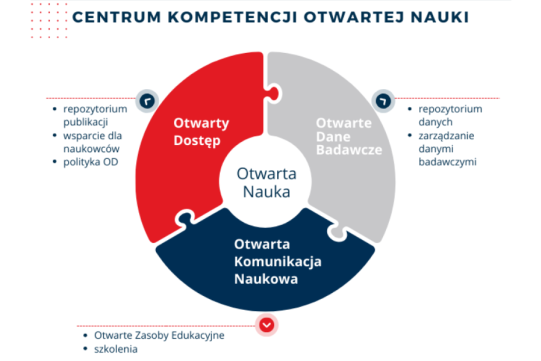 CENTRUM KOMPETENCJI OTWARTEJ NAUKI

- repozytorium publikacji
- wsparcie dla naukowców
- polityka OD

Otwarty Dostęp

Otwarte Dane Badawcze

- repozytorium danych
- zarządzanie danymi badawczymi

Otwarta Nauka

Otwarta Komunikacja Naukowa

- Otwarte Zasoby Edukacyjne
- szkolenia